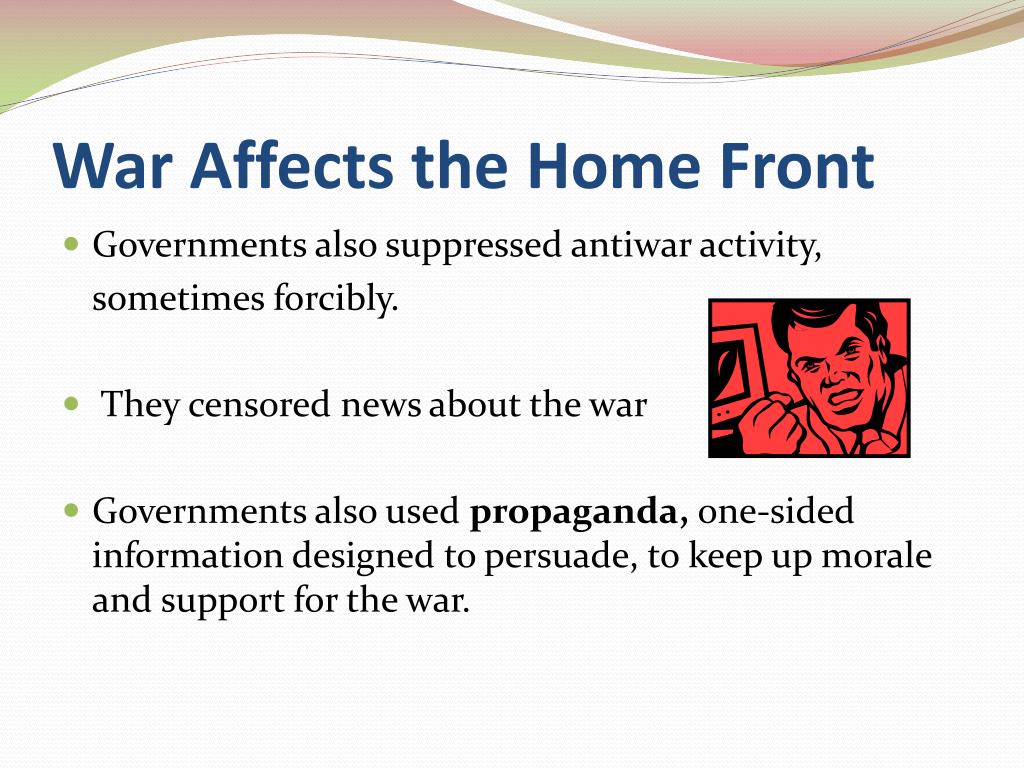 War Affects the Home Front

- Governments also suppressed antiwar activity, sometimes forcibly.
- They censored news about the war
- Governments also used **propaganda,** one-sided information designed to persuade, to keep up morale and support for the war.